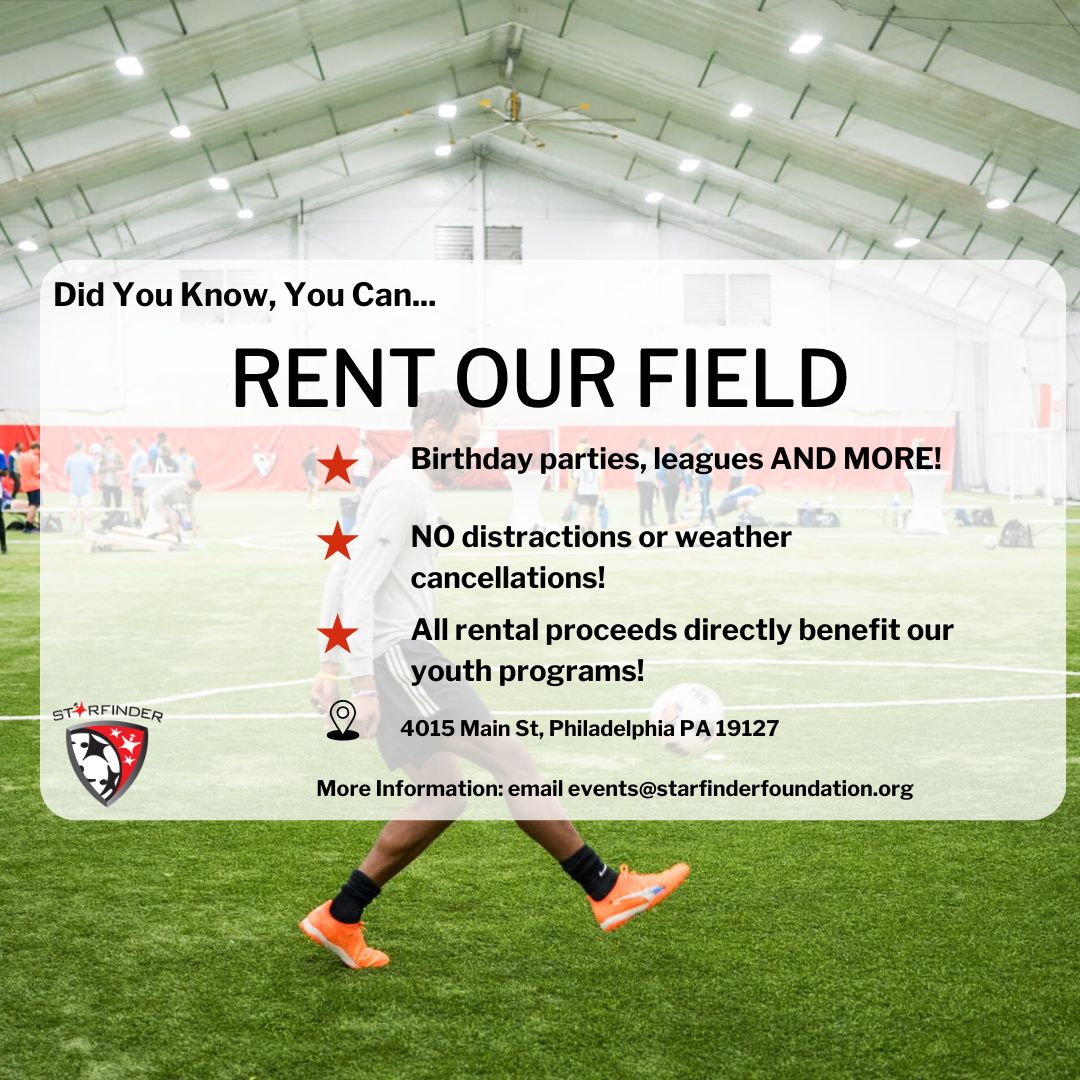 Did You Know, You Can...

RENT OUR FIELD

Birthday parties, leagues AND MORE!

NO distractions or weather cancellations!

All rental proceeds directly benefit our youth programs!

STARFINDER

4015 Main St, Philadelphia PA 19127

More Information: email events@starfinderfoundation.org